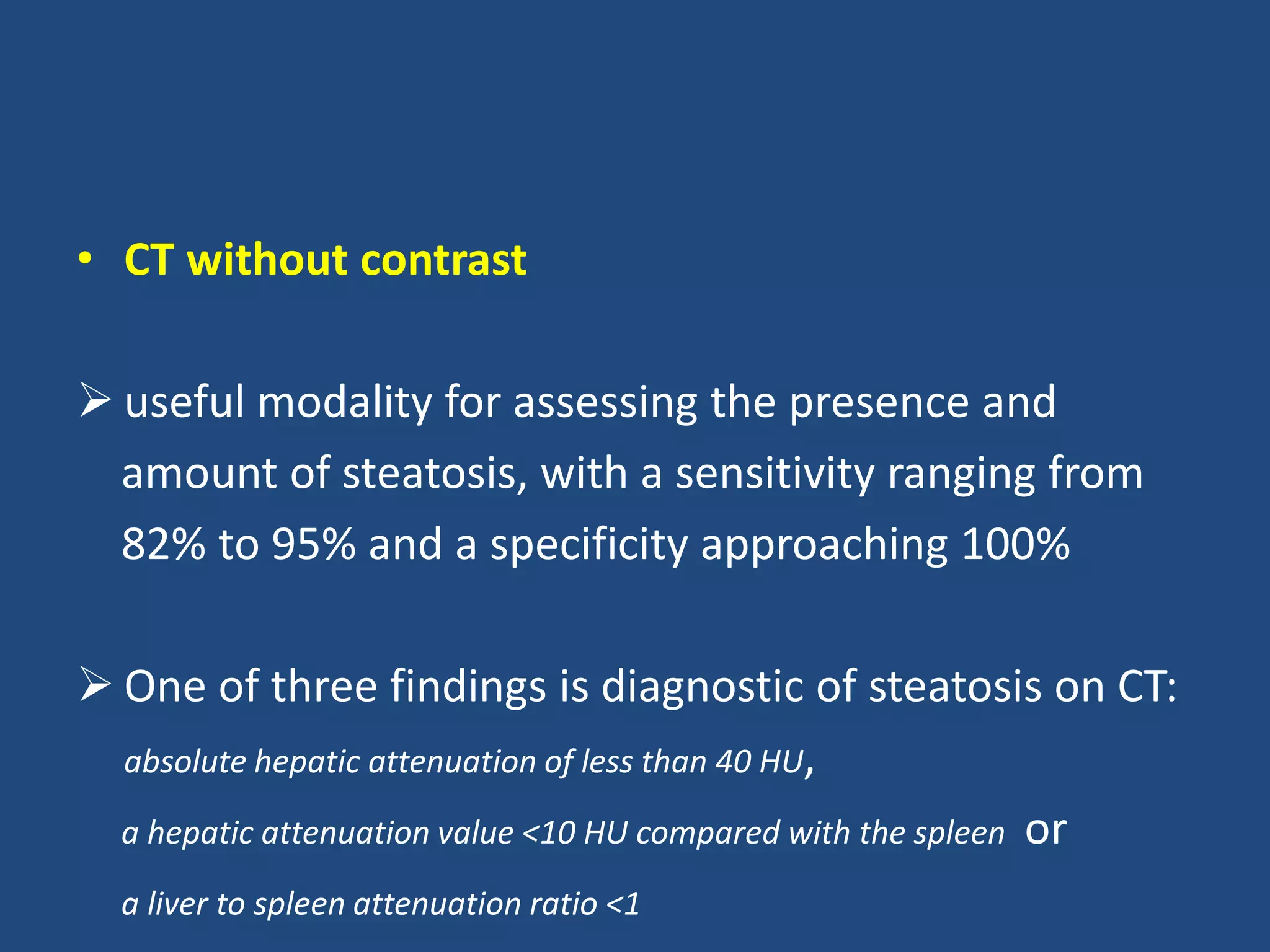 • CT without contrast

➢ useful modality for assessing the presence and amount of steatosis, with a sensitivity ranging from 82% to 95% and a specificity approaching 100%

➢ One of three findings is diagnostic of steatosis on CT:

absolute hepatic attenuation of less than 40 HU,

a hepatic attenuation value <10 HU compared with the spleen or

a liver to spleen attenuation ratio <1